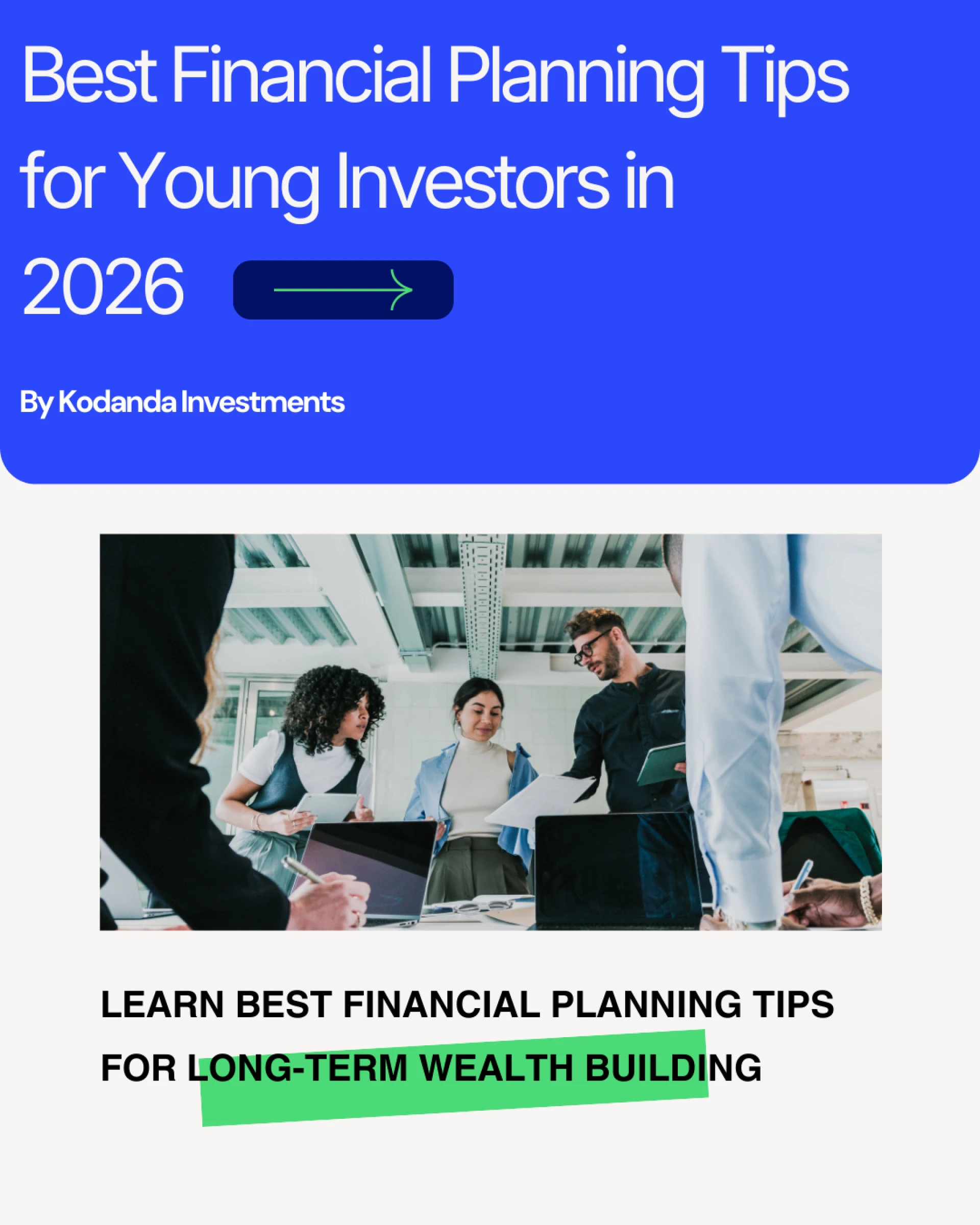 Best Financial Planning Tips for Young Investors in 2026

By Kodanda Investments

LEARN BEST FINANCIAL PLANNING TIPS FOR LONG-TERM WEALTH BUILDING